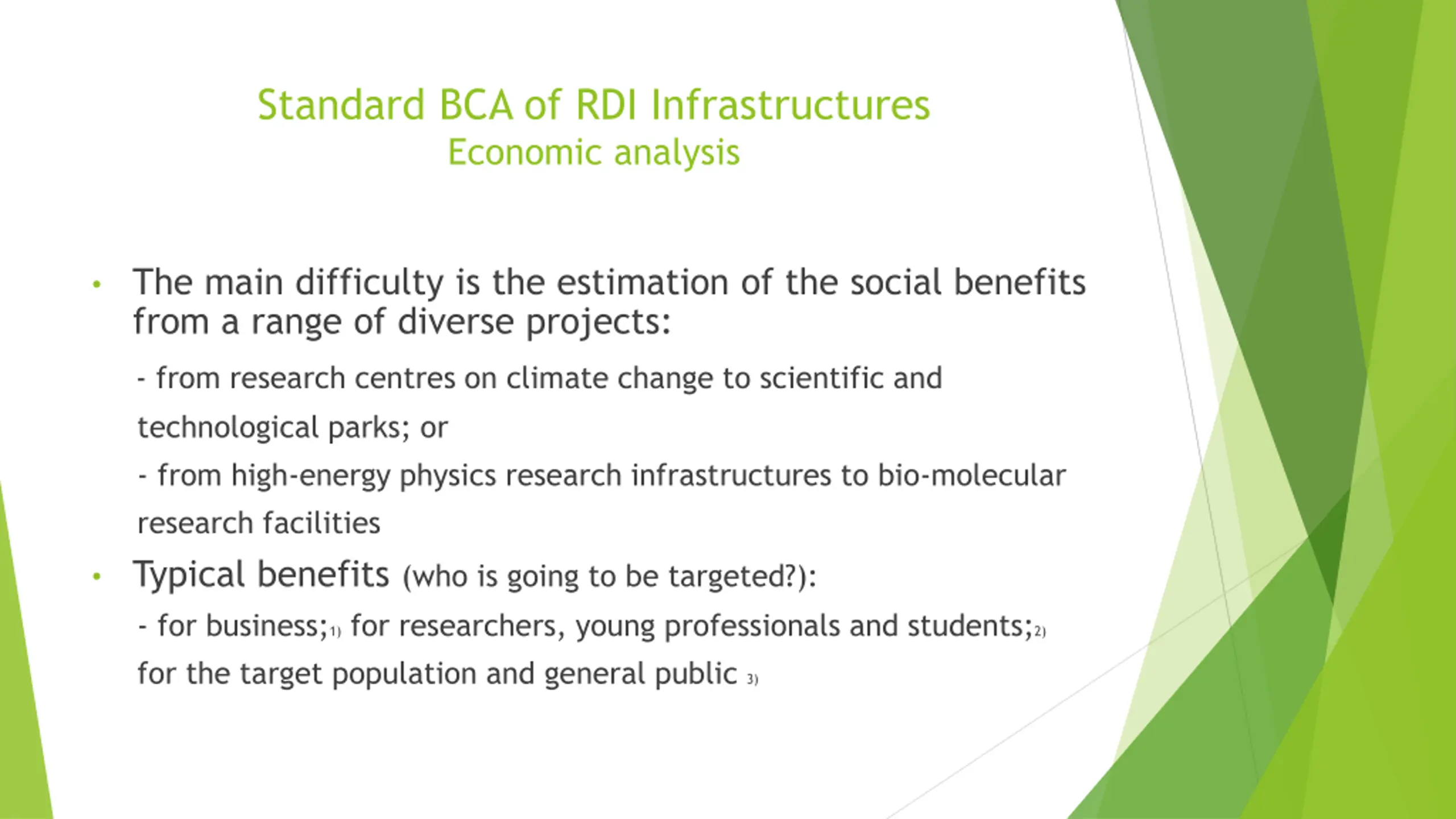 Standard BCA of RDI Infrastructures
Economic analysis

• The main difficulty is the estimation of the social benefits from a range of diverse projects:

- from research centres on climate change to scientific and technological parks; or

- from high-energy physics research infrastructures to bio-molecular research facilities

• Typical benefits (who is going to be targeted?):

- for business;1) for researchers, young professionals and students;2) for the target population and general public 3)